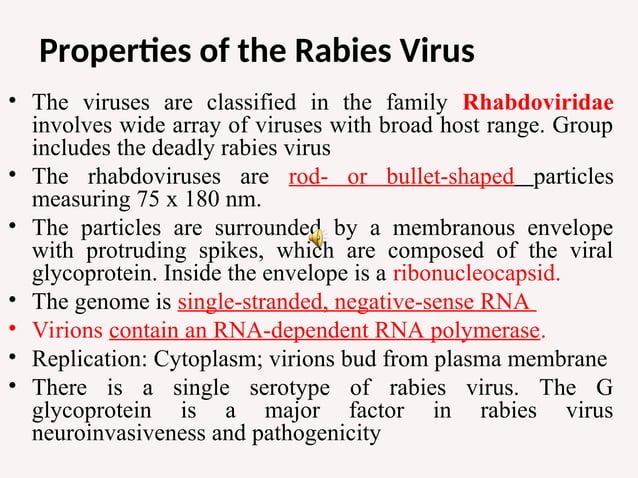 Properties of the Rabies Virus

• The viruses are classified in the family Rhabdoviridae involves wide array of viruses with broad host range. Group includes the deadly rabies virus

• The rhabdoviruses are rod- or bullet-shaped particles measuring 75 x 180 nm.

• The particles are surrounded by a membranous envelope with protruding spikes, which are composed of the viral glycoprotein. Inside the envelope is a ribonucleocapsid.

• The genome is single-stranded, negative-sense RNA

• Virions contain an RNA-dependent RNA polymerase.

• Replication: Cytoplasm; virions bud from plasma membrane

• There is a single serotype of rabies virus. The G glycoprotein is a major factor in rabies virus neuroinvasiveness and pathogenicity